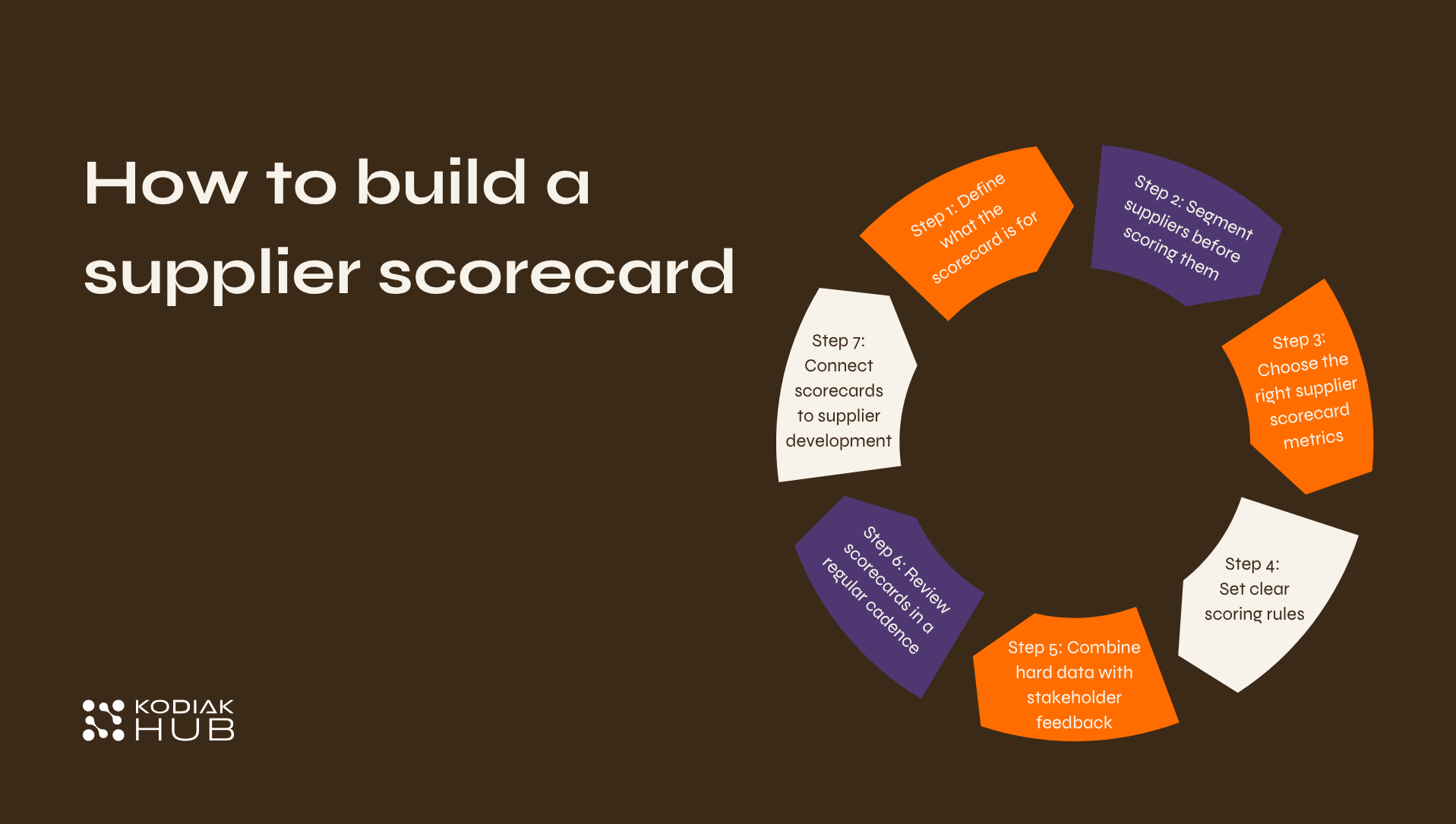 How to build a supplier scorecard

Step 1: Define what the scorecard is for

Step 2: Segment suppliers before scoring them

Step 3: Choose the right supplier scorecard metrics

Step 4: Set clear scoring rules

Step 5: Combine hard data with stakeholder feedback

Step 6: Review scorecards in a regular cadence

Step 7: Connect scorecards to supplier development

KODIAK HUB